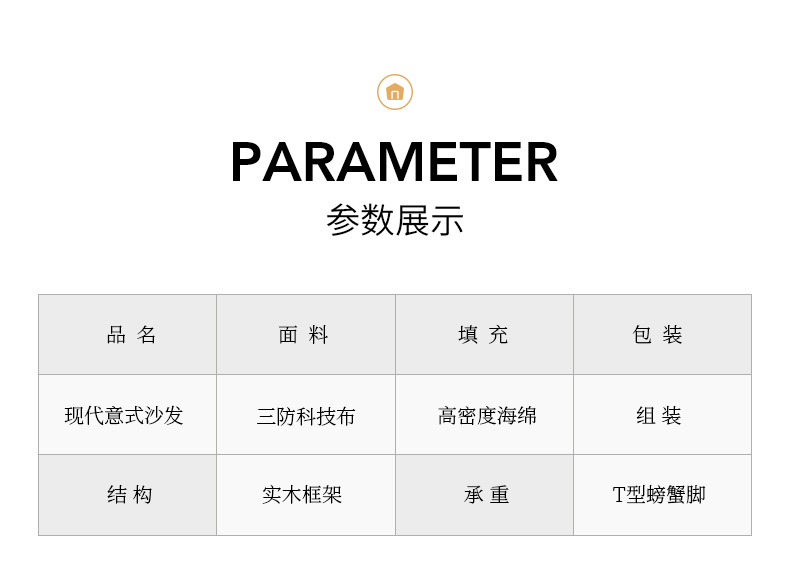 PARAMETER
参数展示

| 品 名 | 面 料 | 填 充 | 包 装 |
|---|---|---|---|
| 现代意式沙发 | 三防科技布 | 高密度海绵 | 组 装 |
| 结 构 | 实木框架 | 承 重 | T型螃蟹脚 |